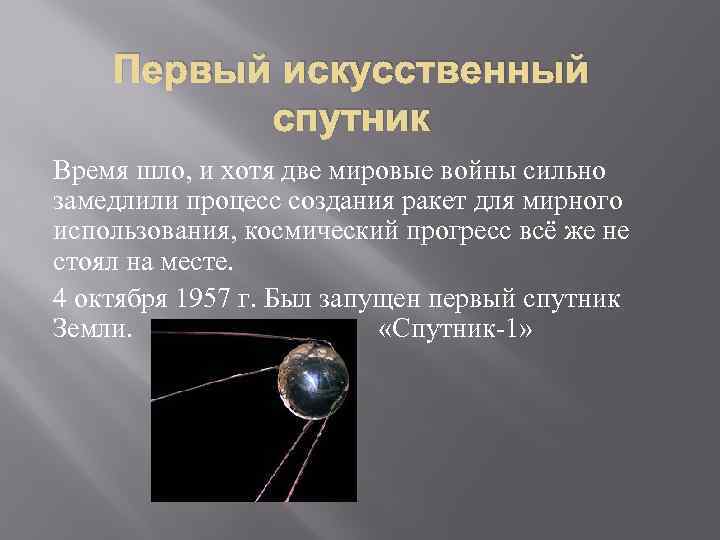 Первый искусственный спутник

Время шло, и хотя две мировые войны сильно замедлили процесс создания ракет для мирного использования, космический прогресс всё же не стоял на месте.

4 октября 1957 г. Был запущен первый спутник Земли. «Спутник-1»